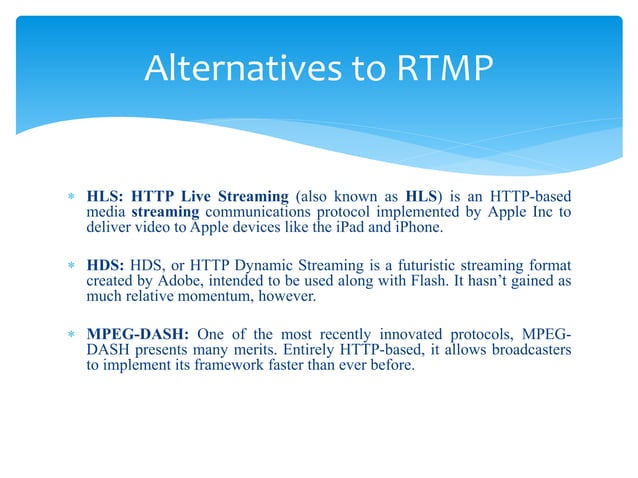 Alternatives to RTMP

* HLS: HTTP Live Streaming (also known as HLS) is an HTTP-based media streaming communications protocol implemented by Apple Inc to deliver video to Apple devices like the iPad and iPhone.

* HDS: HDS, or HTTP Dynamic Streaming is a futuristic streaming format created by Adobe, intended to be used along with Flash. It hasn't gained as much relative momentum, however.

* MPEG-DASH: One of the most recently innovated protocols, MPEG-DASH presents many merits. Entirely HTTP-based, it allows broadcasters to implement its framework faster than ever before.